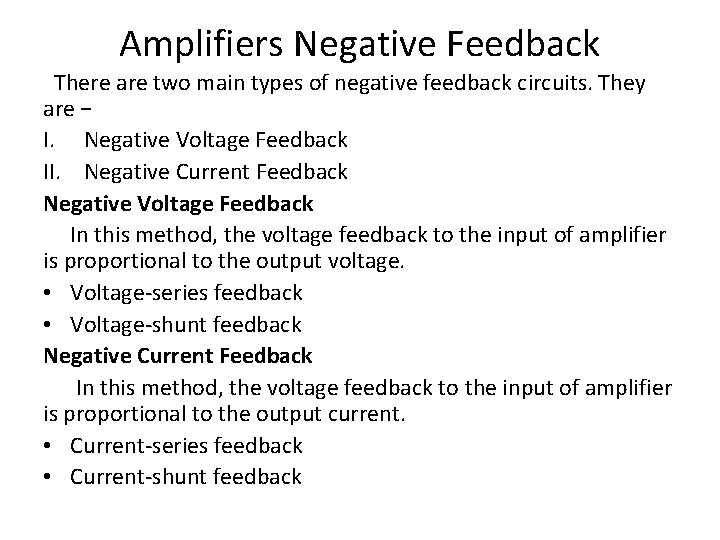 Amplifiers Negative Feedback

There are two main types of negative feedback circuits. They are −

I. Negative Voltage Feedback

II. Negative Current Feedback

Negative Voltage Feedback

In this method, the voltage feedback to the input of amplifier is proportional to the output voltage.

• Voltage-series feedback
• Voltage-shunt feedback

Negative Current Feedback

In this method, the voltage feedback to the input of amplifier is proportional to the output current.

• Current-series feedback
• Current-shunt feedback